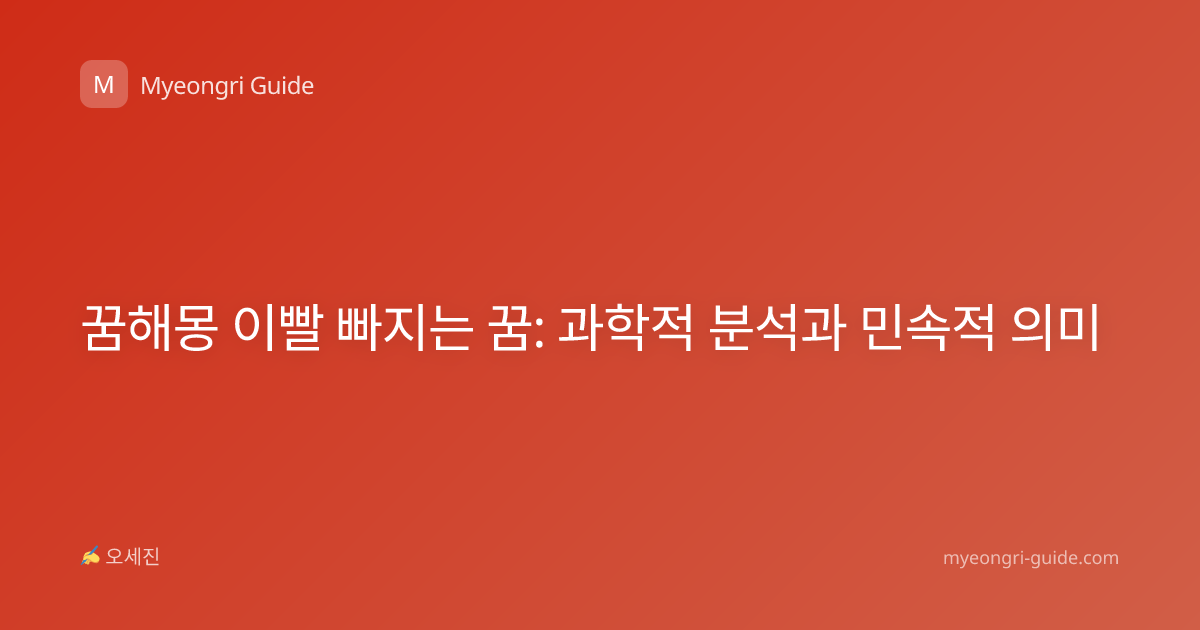 M Myeongri Guide

꿈해몽 이빨 빠지는 꿈: 과학적 분석과 민속적 의미

✍ 오세진

myeongri-guide.com